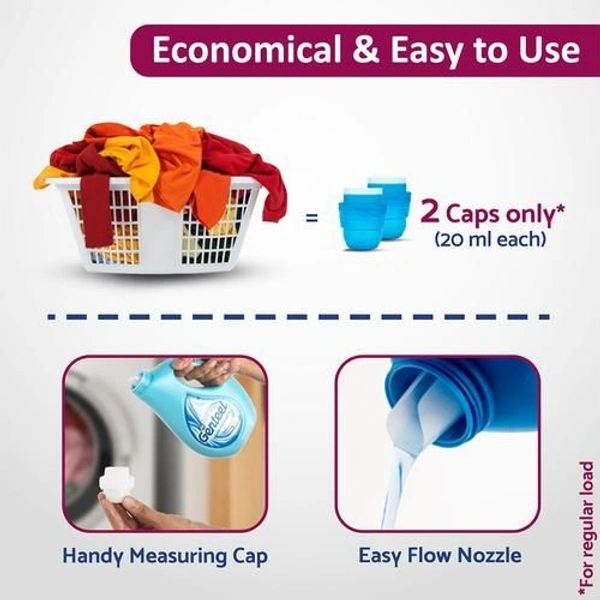 Economical & Easy to Use

=

2 Caps only*
(20 ml each)

Genteel

Handy Measuring Cap

Easy Flow Nozzle

*For regular load